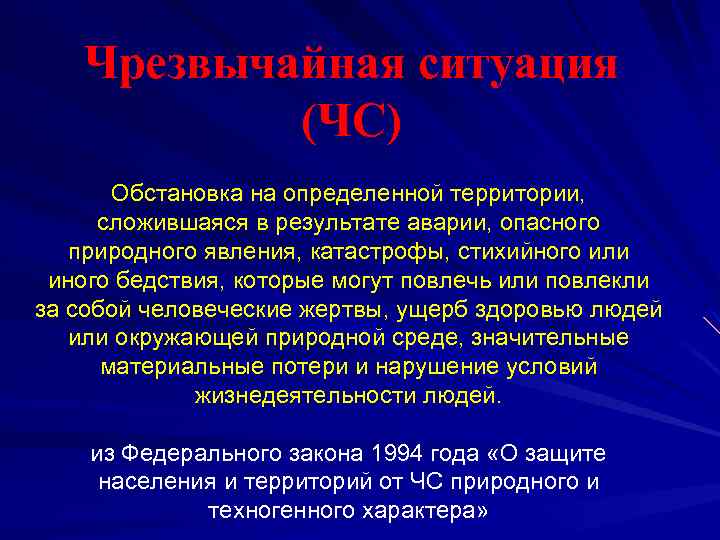 Чрезвычайная ситуация (ЧС)

Обстановка на определенной территории, сложившаяся в результате аварии, опасного природного явления, катастрофы, стихийного или иного бедствия, которые могут повлечь или повлекли за собой человеческие жертвы, ущерб здоровью людей или окружающей природной среде, значительные материальные потери и нарушение условий жизнедеятельности людей.

из Федерального закона 1994 года «О защите населения и территорий от ЧС природного и техногенного характера»